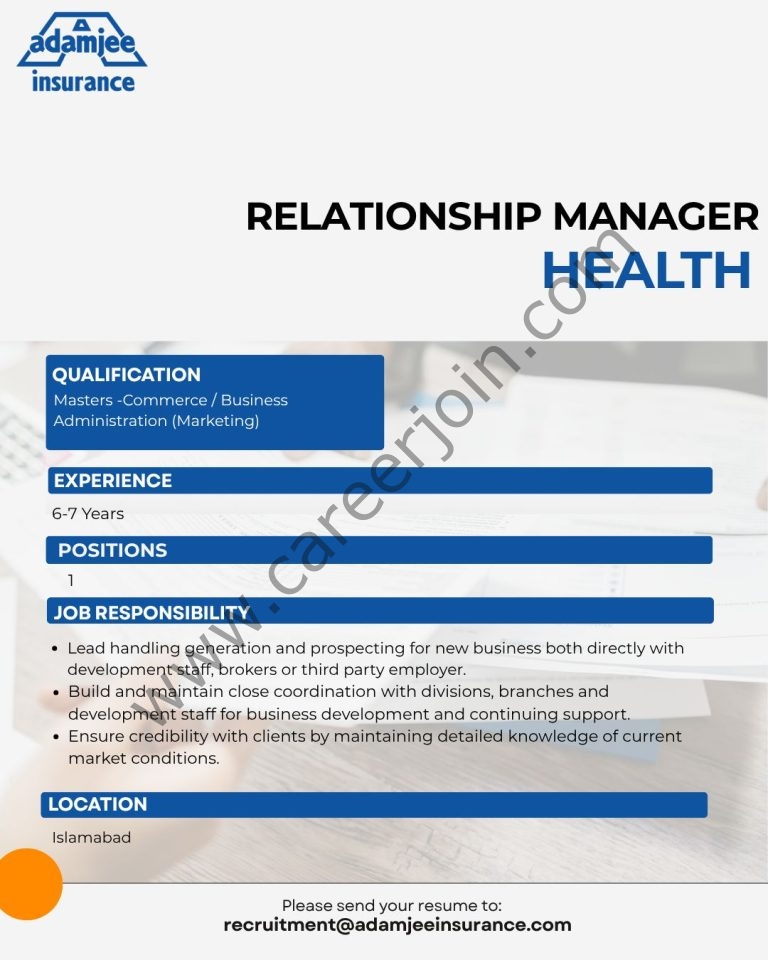 adamjee insurance

RELATIONSHIP MANAGER
HEALTH

www.careerjoin.com

QUALIFICATION
Masters -Commerce / Business Administration (Marketing)

EXPERIENCE
6-7 Years

POSITIONS
1

JOB RESPONSIBILITY
• Lead handling generation and prospecting for new business both directly with development staff, brokers or third party employer.
• Build and maintain close coordination with divisions, branches and development staff for business development and continuing support.
• Ensure credibility with clients by maintaining detailed knowledge of current market conditions.

LOCATION
Islamabad

Please send your resume to:
recruitment@adamjeeinsurance.com